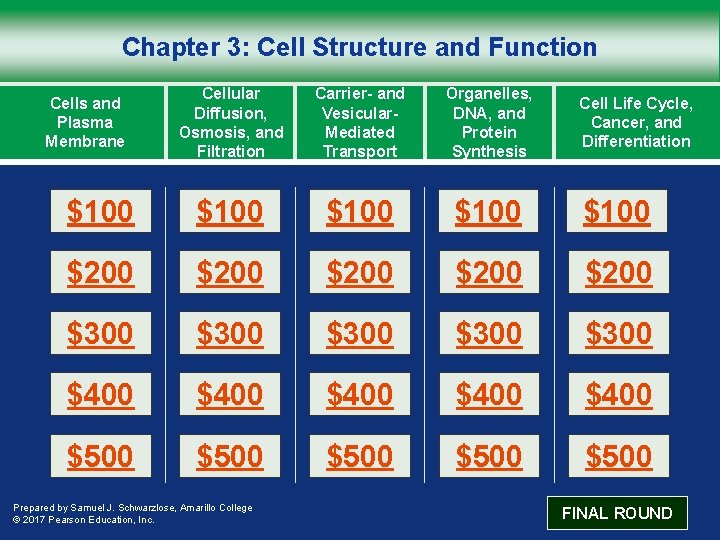 Chapter 3: Cell Structure and Function

| Cells and Plasma Membrane | Cellular Diffusion, Osmosis, and Filtration | Carrier- and Vesicular-Mediated Transport | Organelles, DNA, and Protein Synthesis | Cell Life Cycle, Cancer, and Differentiation |
|---|---|---|---|---|
| \$100 | \$100 | \$100 | \$100 | \$100 |
| \$200 | \$200 | \$200 | \$200 | \$200 |
| \$300 | \$300 | \$300 | \$300 | \$300 |
| \$400 | \$400 | \$400 | \$400 | \$400 |
| \$500 | \$500 | \$500 | \$500 | \$500 |

Prepared by Samuel J. Schwarzlose, Amarillo College
© 2017 Pearson Education, Inc.

FINAL ROUND